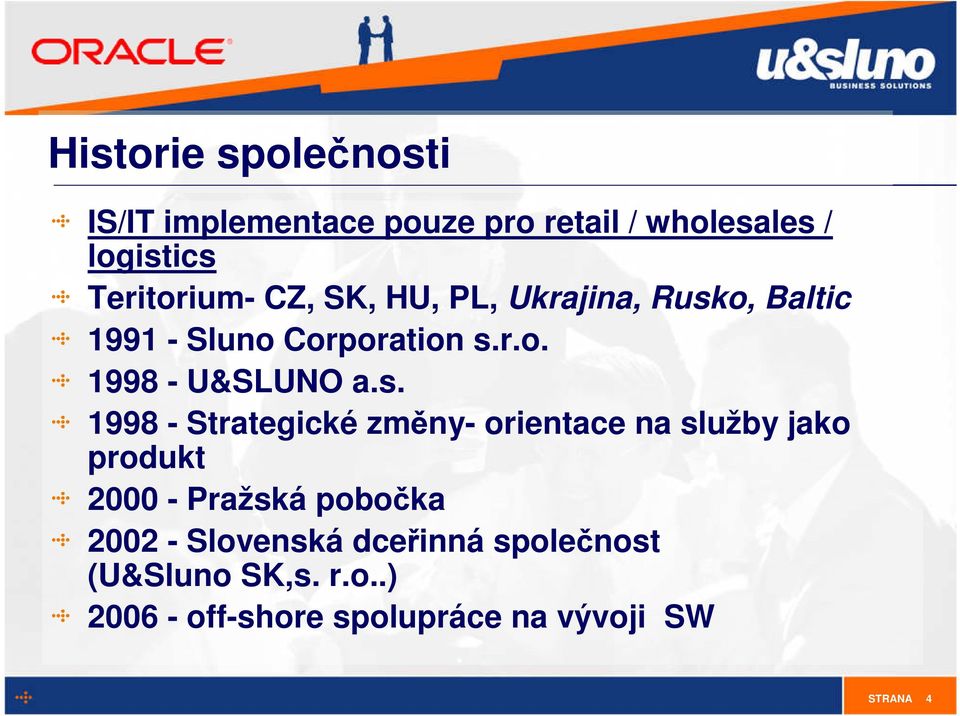 ORACLE

u&sluno
BUSINESS SOLUTIONS

Historie společnosti

IS/IT implementace pouze pro retail / wholesales / logistics

Teritorium- CZ, SK, HU, PL, Ukrajina, Rusko, Baltic

1991 - Sluno Corporation s.r.o.

1998 - U&SLUNO a.s.

1998 - Strategické změny- orientace na služby jako produkt

2000 - Pražská pobočka

2002 - Slovenská dceřinná společnost (U&Sluno SK,s. r.o..)

2006 - off-shore spolupráce na vývoji SW

STRANA 4